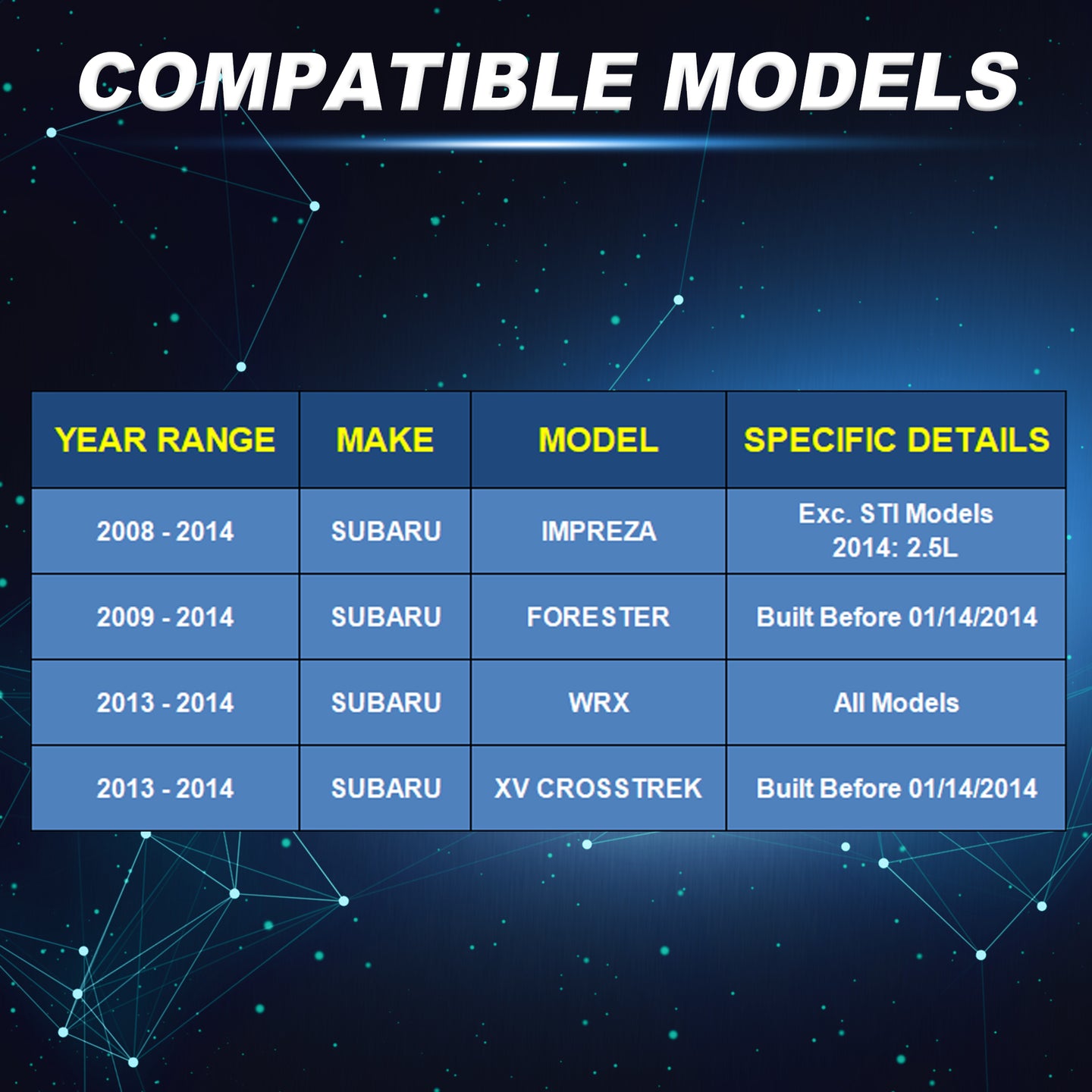 COMPATIBLE MODELS

| YEAR RANGE | MAKE | MODEL | SPECIFIC DETAILS |
|---|---|---|---|
| 2008 - 2014 | SUBARU | IMPREZA | Exc. STI Models 2014: 2.5L |
| 2009 - 2014 | SUBARU | FORESTER | Built Before 01/14/2014 |
| 2013 - 2014 | SUBARU | WRX | All Models |
| 2013 - 2014 | SUBARU | XV CROSSTREK | Built Before 01/14/2014 |